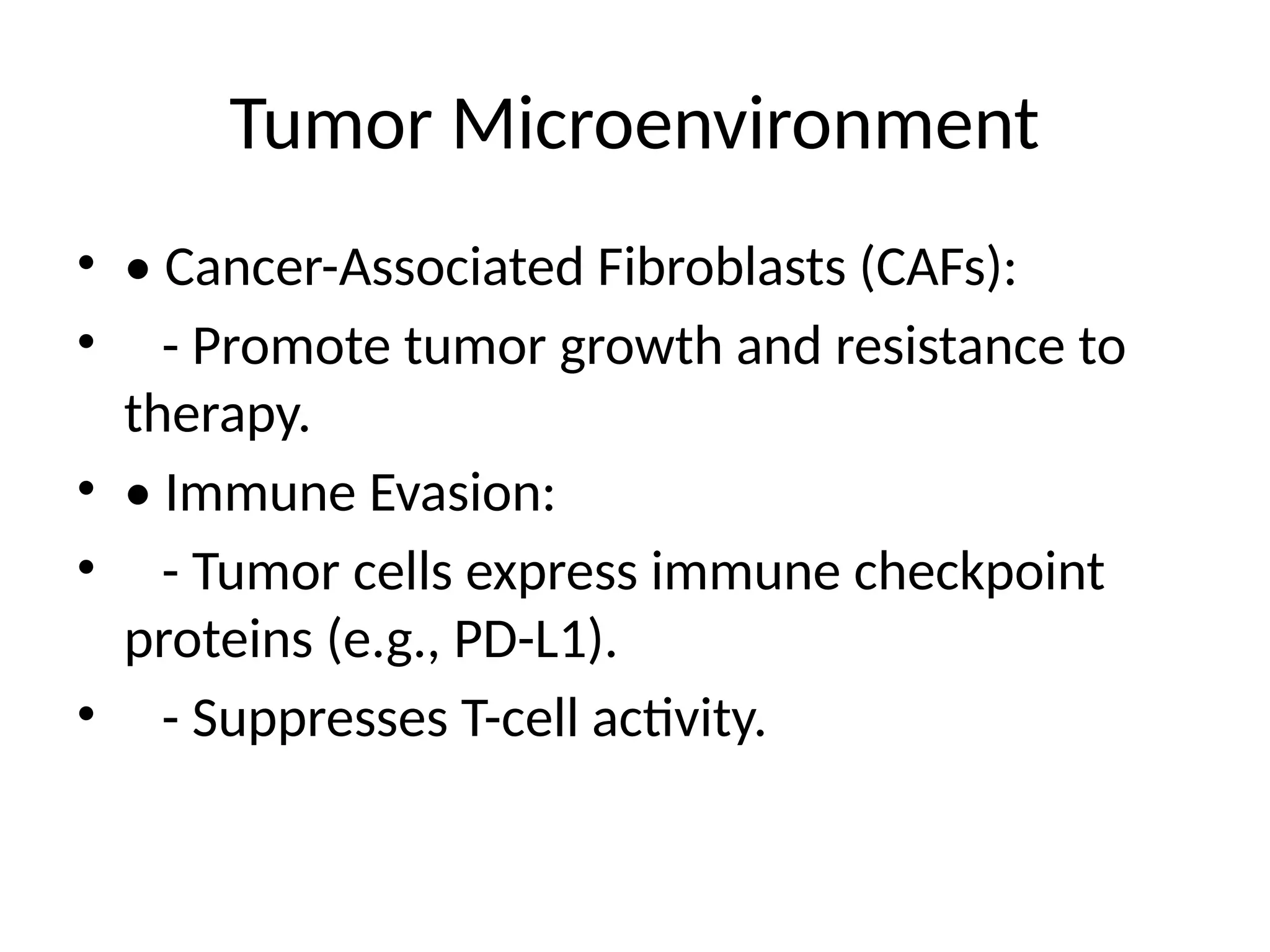 Tumor Microenvironment

• • Cancer-Associated Fibroblasts (CAFs):
•   - Promote tumor growth and resistance to therapy.
• • Immune Evasion:
•   - Tumor cells express immune checkpoint proteins (e.g., PD-L1).
•   - Suppresses T-cell activity.